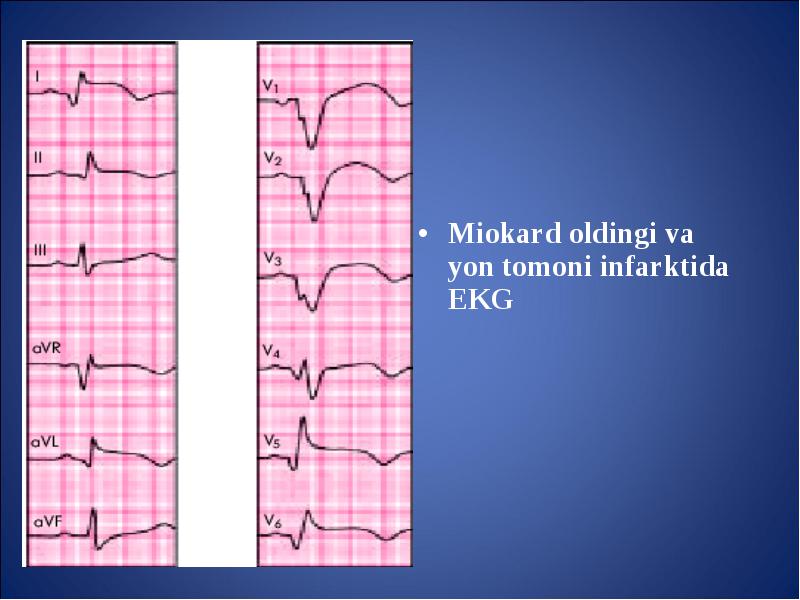 I
II
III
aVR
aVL
aVF

$V_1$
$V_2$
$V_3$
$V_4$
$V_5$
$V_6$

• Miokard oldingi va yon tomoni infarktida EKG